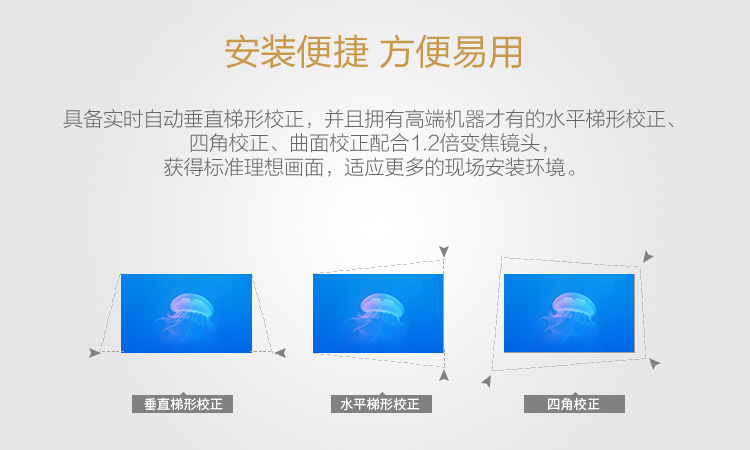 安装便捷 方便易用

具备实时自动垂直梯形校正，并且拥有高端机器才有的水平梯形校正、四角校正、曲面校正配合1.2倍变焦镜头，获得标准理想画面，适应更多的现场安装环境。

垂直梯形校正

水平梯形校正

四角校正